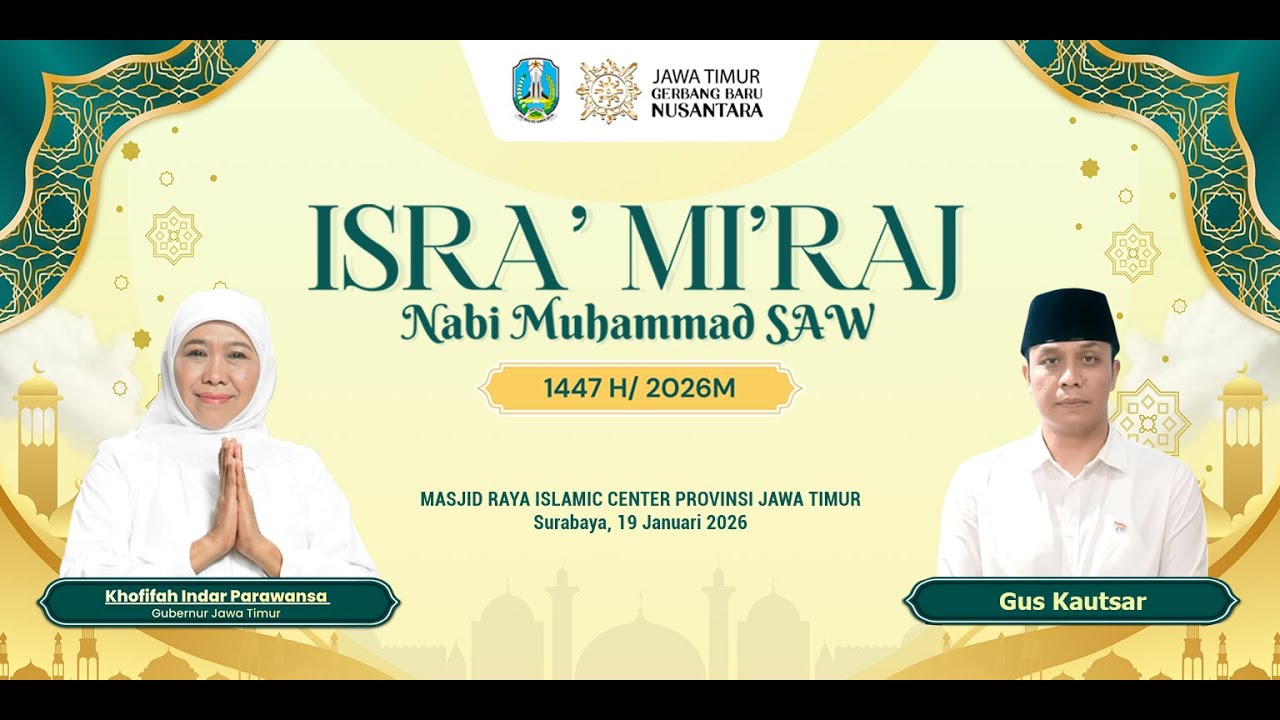 JAWA TIMUR
GERBANG BARU
NUSANTARA

ISRA' MI'RAJ
Nabi Muhammad SAW

1447 H/ 2026M

MASJID RAYA ISLAMIC CENTER PROVINSI JAWA TIMUR
Surabaya, 19 Januari 2026

Khofifah Indar Parawansa
Gubernur Jawa Timur

Gus Kautsar